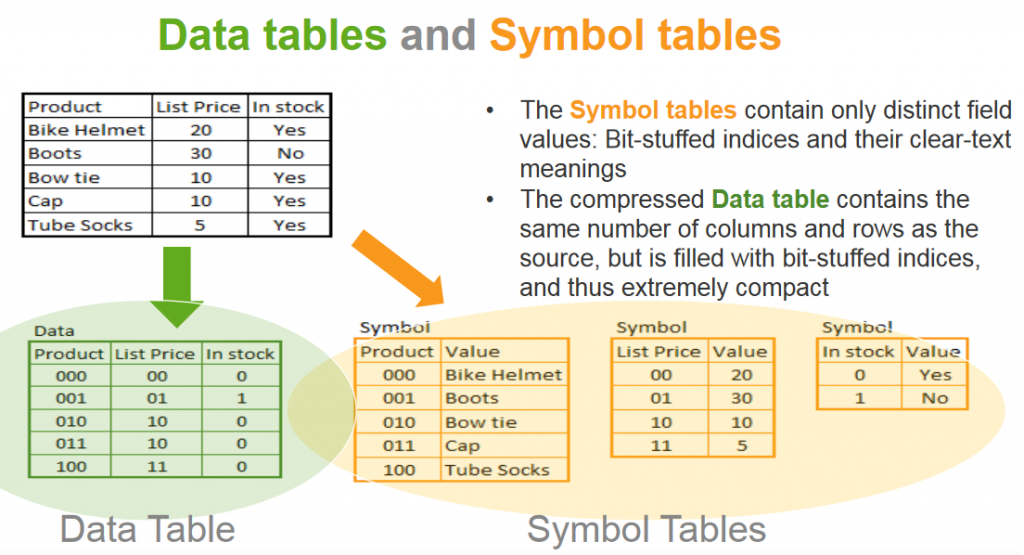 Data tables and Symbol tables

| Product | List Price | In stock |
|---|---|---|
| Bike Helmet | 20 | Yes |
| Boots | 30 | No |
| Bow tie | 10 | Yes |
| Cap | 10 | Yes |
| Tube Socks | 5 | Yes |

• The Symbol tables contain only distinct field values: Bit-stuffed indices and their clear-text meanings
• The compressed Data table contains the same number of columns and rows as the source, but is filled with bit-stuffed indices, and thus extremely compact

Data

| Product | List Price | In stock |
|---|---|---|
| 000 | 00 | 0 |
| 001 | 01 | 1 |
| 010 | 10 | 0 |
| 011 | 10 | 0 |
| 100 | 11 | 0 |

Symbol

| Product | Value |
|---|---|
| 000 | Bike Helmet |
| 001 | Boots |
| 010 | Bow tie |
| 011 | Cap |
| 100 | Tube Socks |

Symbol

| List Price | Value |
|---|---|
| 00 | 20 |
| 01 | 30 |
| 10 | 10 |
| 11 | 5 |

Symbol

| In stock | Value |
|---|---|
| 0 | Yes |
| 1 | No |

Data Table

Symbol Tables